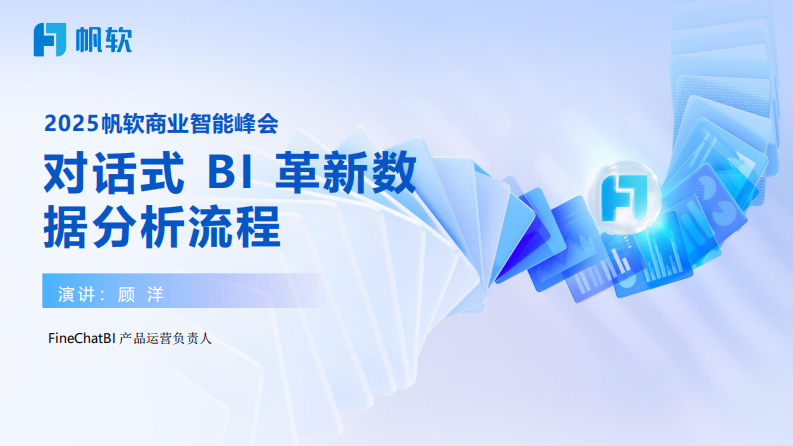 帆软

2025帆软商业智能峰会

对话式 BI 革新数据分析流程

演讲：顾 洋

FineChatBI 产品运营负责人